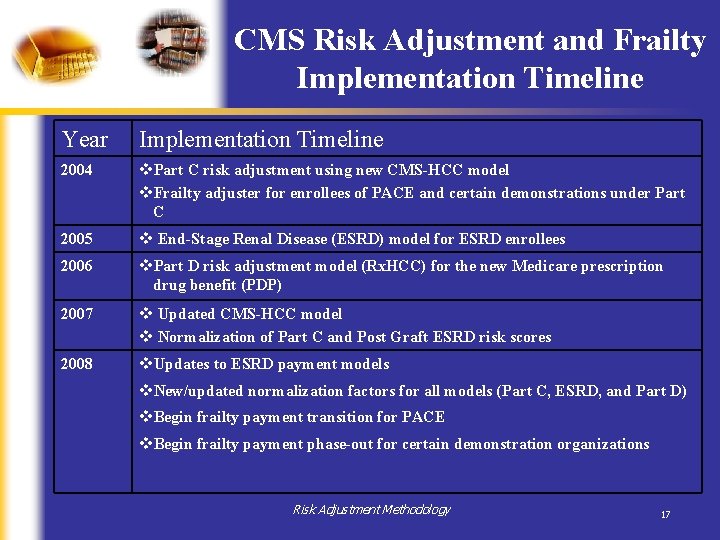 CMS Risk Adjustment and Frailty Implementation Timeline

| Year | Implementation Timeline |
|---|---|
| 2004 | ❖Part C risk adjustment using new CMS-HCC model ❖Frailty adjuster for enrollees of PACE and certain demonstrations under Part C |
| 2005 | ❖ End-Stage Renal Disease (ESRD) model for ESRD enrollees |
| 2006 | ❖Part D risk adjustment model (RxHCC) for the new Medicare prescription drug benefit (PDP) |
| 2007 | ❖ Updated CMS-HCC model ❖ Normalization of Part C and Post Graft ESRD risk scores |
| 2008 | ❖Updates to ESRD payment models ❖New/updated normalization factors for all models (Part C, ESRD, and Part D) ❖Begin frailty payment transition for PACE ❖Begin frailty payment phase-out for certain demonstration organizations |

Risk Adjustment Methodology

17